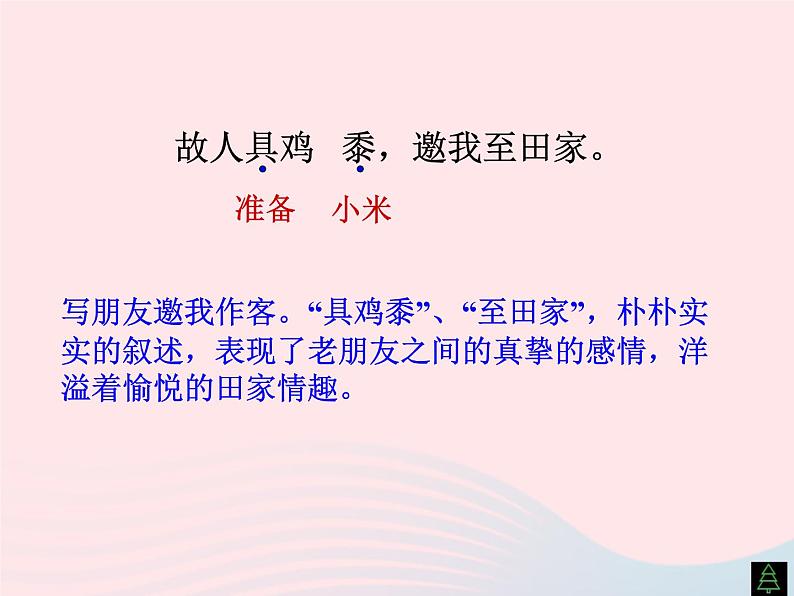 故人具鸡 黍，邀我至田家。

准备 小米

写朋友邀我作客。“具鸡黍”、“至田家”，朴朴实实的叙述，表现了老朋友之间的真挚的感情，洋溢着愉悦的田家情趣。